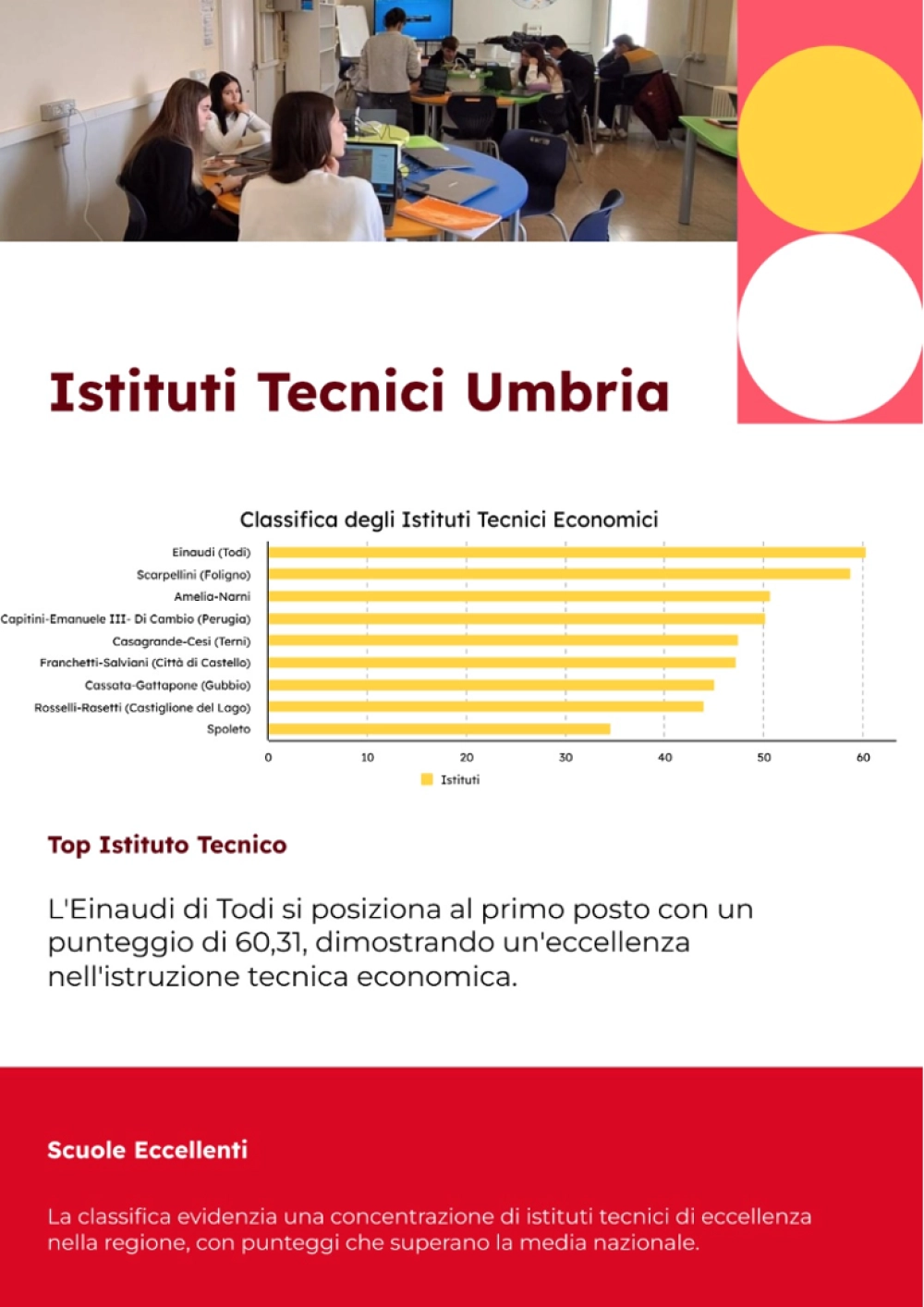 Istituti Tecnici Umbria

Classifica degli Istituti Tecnici Economici

Einaudi (Todi)
Scarpellini (Foligno)
Amelia-Narni
Capitini-Emanuele III- Di Cambio (Perugia)
Casagrande-Cesi (Terni)
Franchetti-Salviani (Città di Castello)
Cassata-Gattapone (Gubbio)
Rosselli-Rasetti (Castiglione del Lago)
Spoleto

0 10 20 30 40 50 60

Istituti

Top Istituto Tecnico

L'Einaudi di Todi si posiziona al primo posto con un punteggio di 60,31, dimostrando un'eccellenza nell'istruzione tecnica economica.

Scuole Eccellenti

La classifica evidenzia una concentrazione di istituti tecnici di eccellenza nella regione, con punteggi che superano la media nazionale.